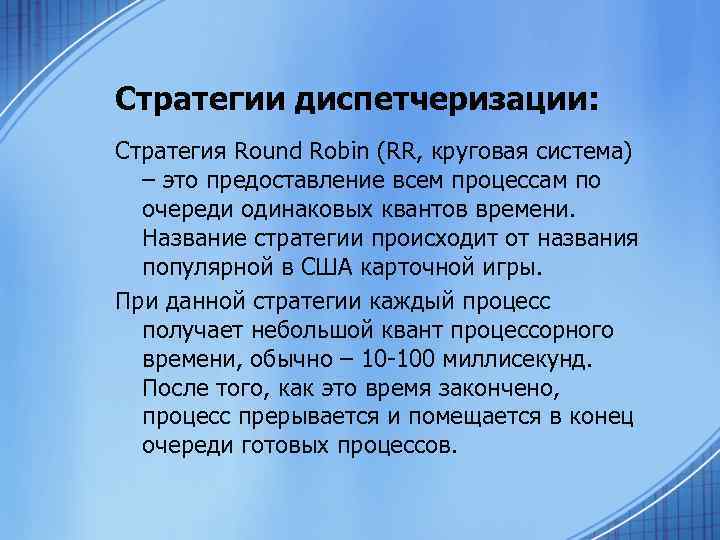 Стратегии диспетчеризации:

Стратегия Round Robin (RR, круговая система) – это предоставление всем процессам по очереди одинаковых квантов времени. Название стратегии происходит от названия популярной в США карточной игры.

При данной стратегии каждый процесс получает небольшой квант процессорного времени, обычно – 10-100 миллисекунд. После того, как это время закончено, процесс прерывается и помещается в конец очереди готовых процессов.